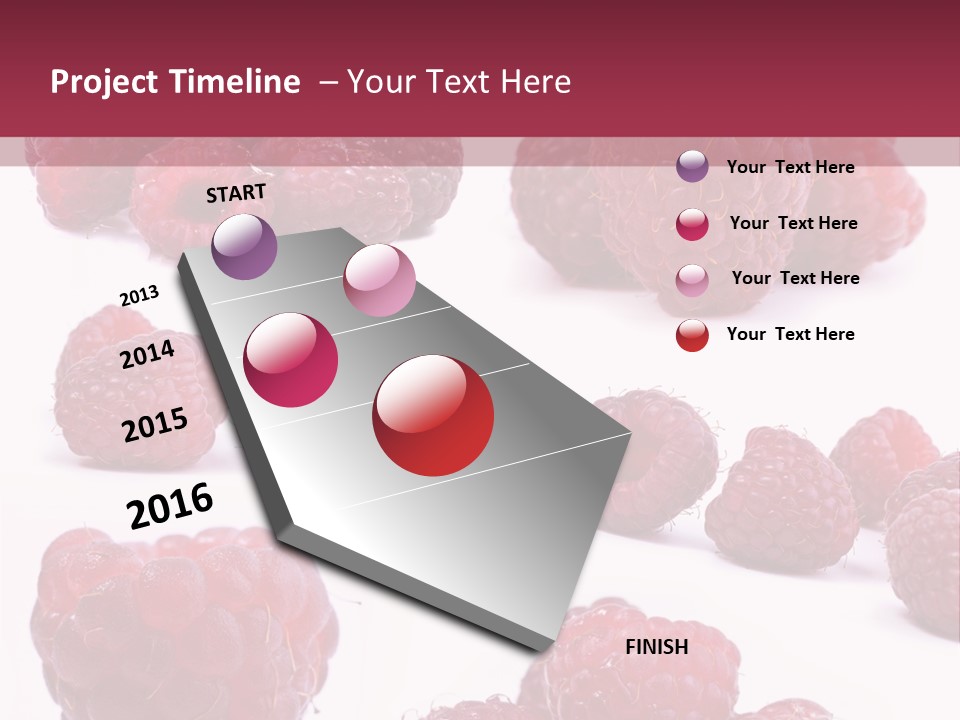 Project Timeline – Your Text Here

START

2013

2014

2015

2016

FINISH

Your Text Here

Your Text Here

Your Text Here

Your Text Here